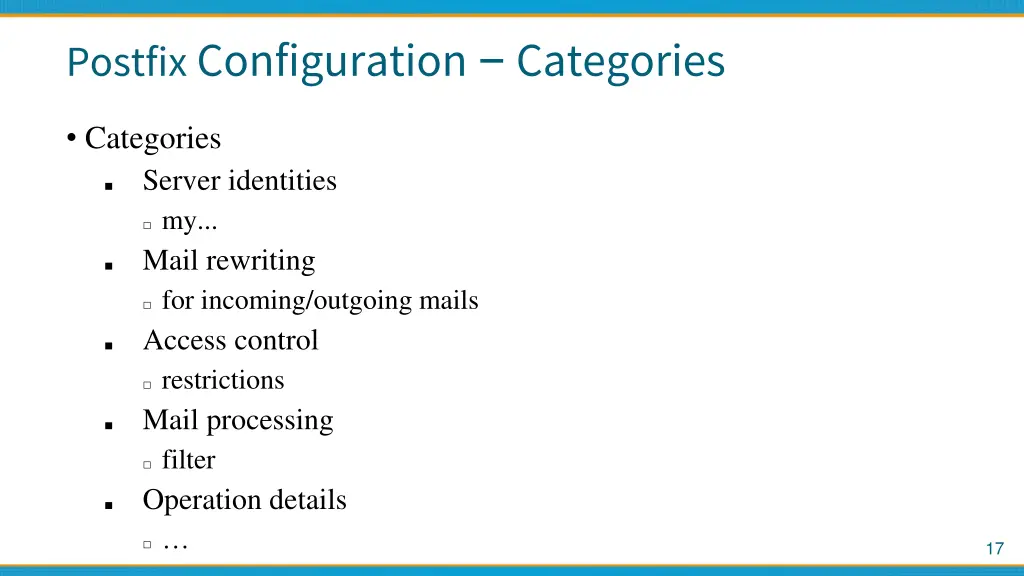 Postfix Configuration – Categories

• Categories
  ▪ Server identities
    ▫ my...
  ▪ Mail rewriting
    ▫ for incoming/outgoing mails
  ▪ Access control
    ▫ restrictions
  ▪ Mail processing
    ▫ filter
  ▪ Operation details
    ▫ …

17